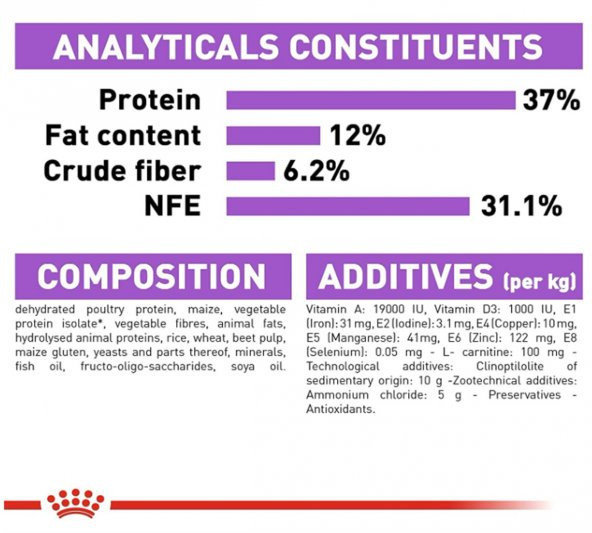 ANALYTICALS CONSTITUENTS

Protein 37%
Fat content 12%
Crude fiber 6.2%
NFE 31.1%

COMPOSITION

dehydrated poultry protein, maize, vegetable protein isolate*, vegetable fibres, animal fats, hydrolysed animal proteins, rice, wheat, beet pulp, maize gluten, yeasts and parts thereof, minerals, fish oil, fructo-oligo-saccharides, soya oil.

ADDITIVES (per kg)

Vitamin A: 19000 IU, Vitamin D3: 1000 IU, E1 (Iron): 31 mg, E2 (Iodine): 3.1 mg, E4 (Copper): 10 mg, E5 (Manganese): 41mg, E6 (Zinc): 122 mg, E8 (Selenium): 0.05 mg - L- carnitine: 100 mg - Technological additives: Clinoptilolite of sedimentary origin: 10 g -Zootechnical additives: Ammonium chloride: 5 g - Preservatives - Antioxidants.